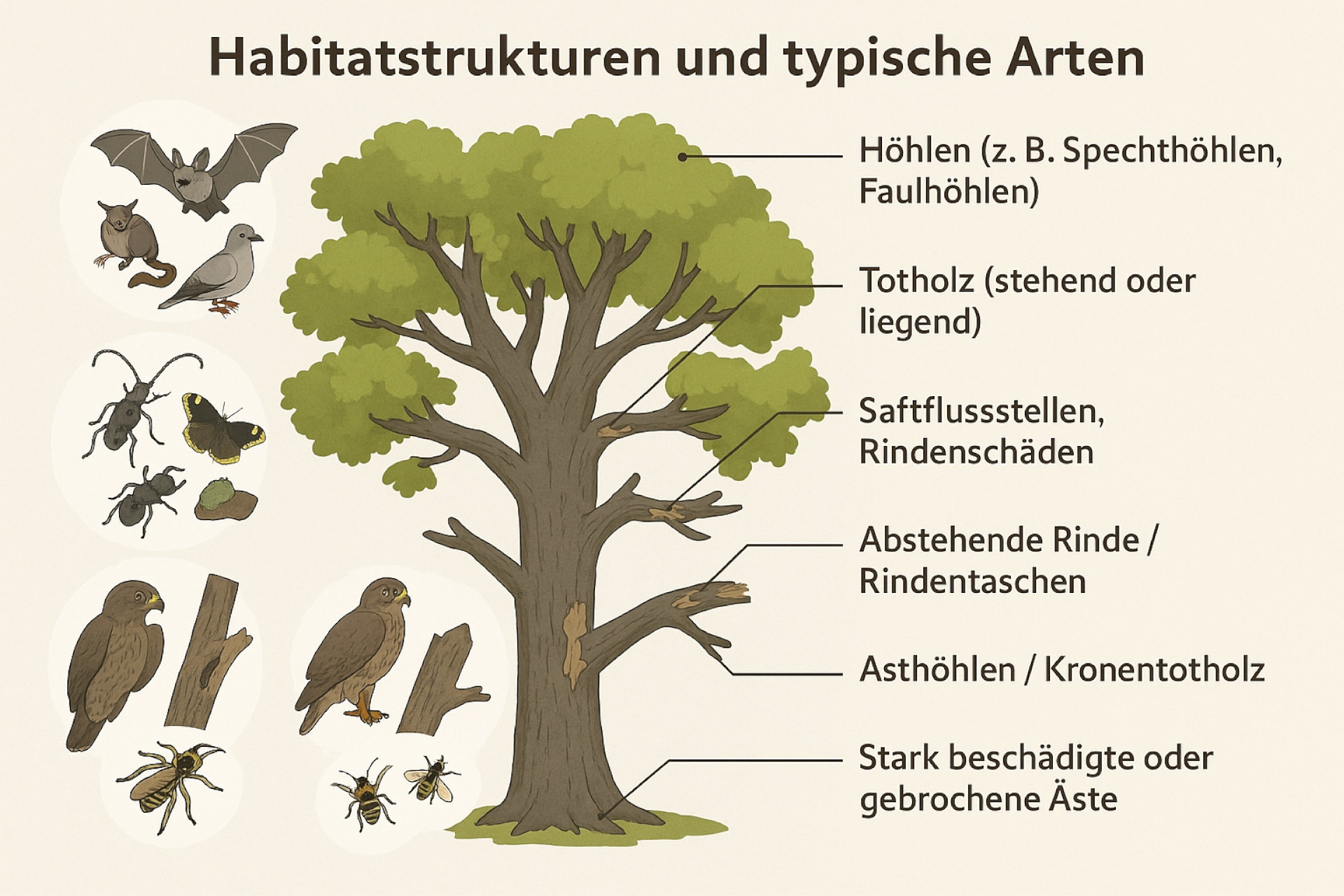 Habitatstrukturen und typische Arten

Höhlen (z. B. Spechthöhlen, Faulhöhlen)

Totholz (stehend oder liegend)

Saftflussstellen, Rindenschäden

Abstehende Rinde / Rindentaschen

Asthöhlen / Kronentotholz

Stark beschädigte oder gebrochene Äste